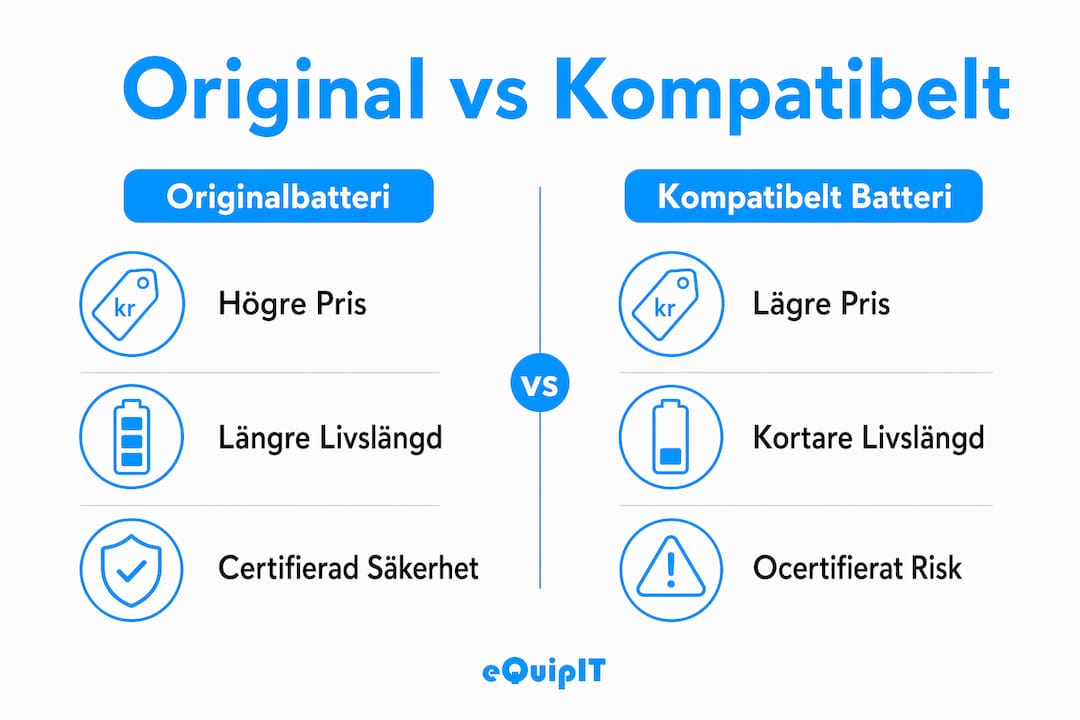 Original vs Kompatibelt

Originalbatteri

kr
Högre Pris

Längre Livslängd

Certifierad Säkerhet

VS

Kompatibelt Batteri

kr
Lägre Pris

Kortare Livslängd

Ocertifierat Risk

eQuipIT